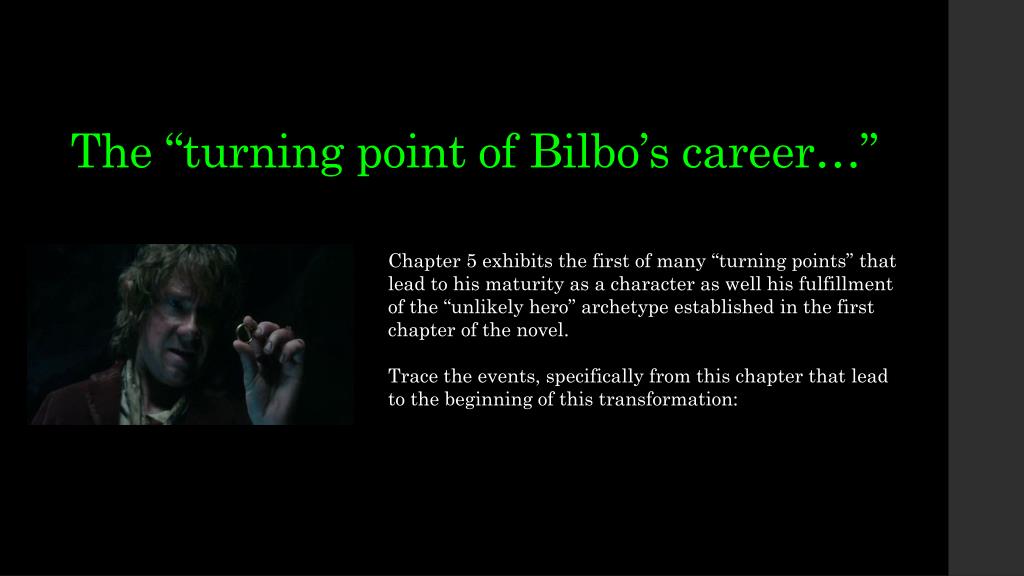 The “turning point of Bilbo’s career…”

Chapter 5 exhibits the first of many “turning points” that lead to his maturity as a character as well his fulfillment of the “unlikely hero” archetype established in the first chapter of the novel.

Trace the events, specifically from this chapter that lead to the beginning of this transformation: